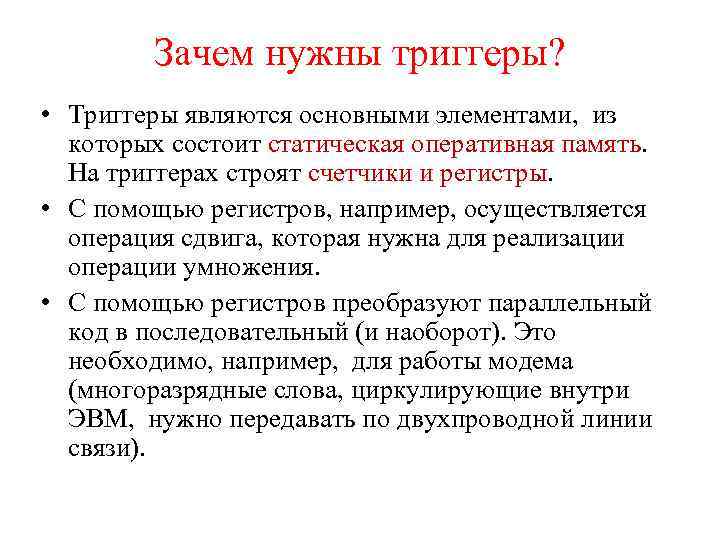 Зачем нужны триггеры?

• Триггеры являются основными элементами, из которых состоит статическая оперативная память. На триггерах строят счетчики и регистры.

• С помощью регистров, например, осуществляется операция сдвига, которая нужна для реализации операции умножения.

• С помощью регистров преобразуют параллельный код в последовательный (и наоборот). Это необходимо, например, для работы модема (многоразрядные слова, циркулирующие внутри ЭВМ, нужно передавать по двухпроводной линии связи).